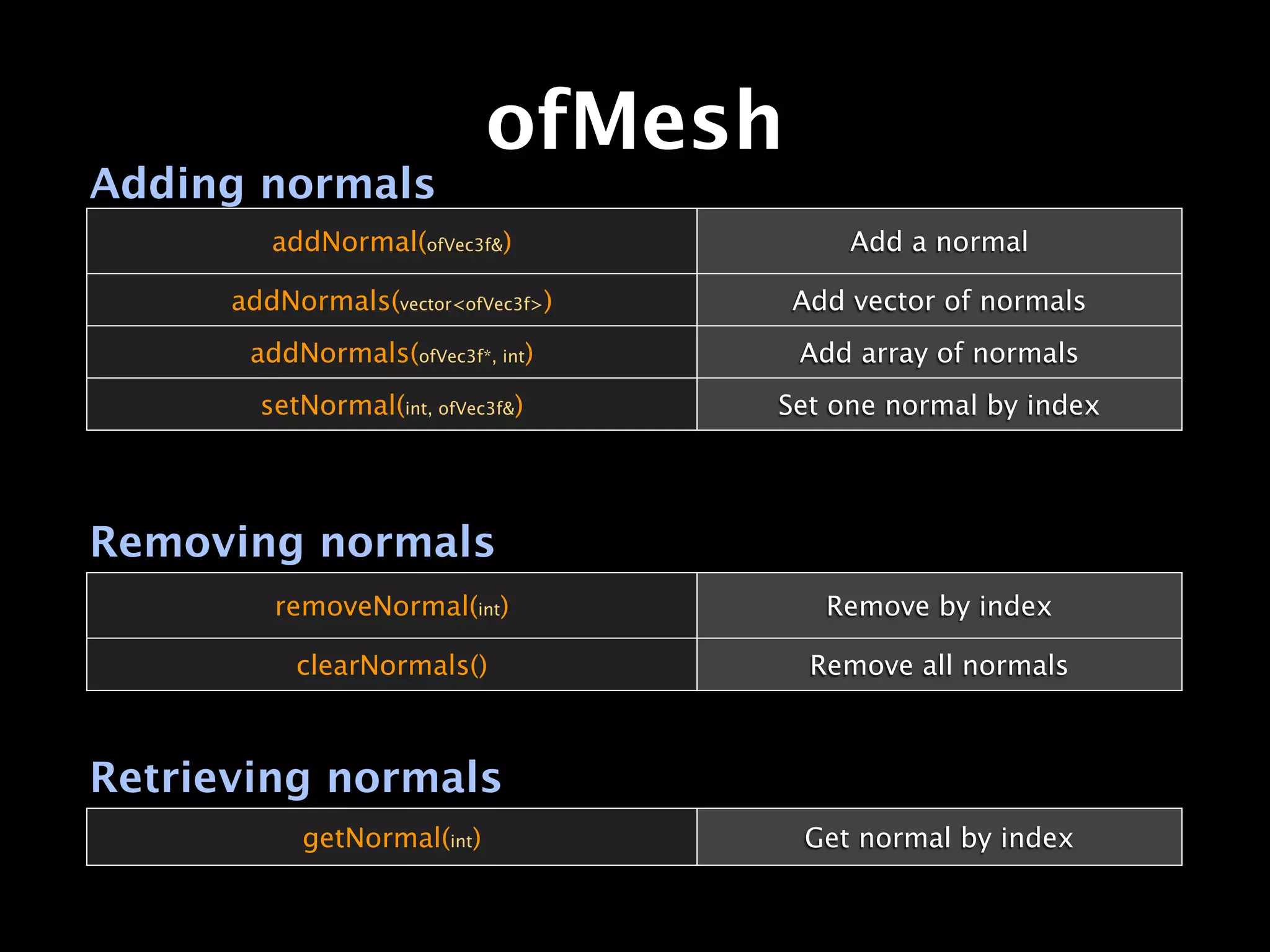 ofMesh

Adding normals

| addNormal(ofVec3f&) | Add a normal |
|---|---|
| addNormals(vector<ofVec3f>) | Add vector of normals |
| addNormals(ofVec3f*, int) | Add array of normals |
| setNormal(int, ofVec3f&) | Set one normal by index |

Removing normals

| removeNormal(int) | Remove by index |
|---|---|
| clearNormals() | Remove all normals |

Retrieving normals

| getNormal(int) | Get normal by index |
|---|---|